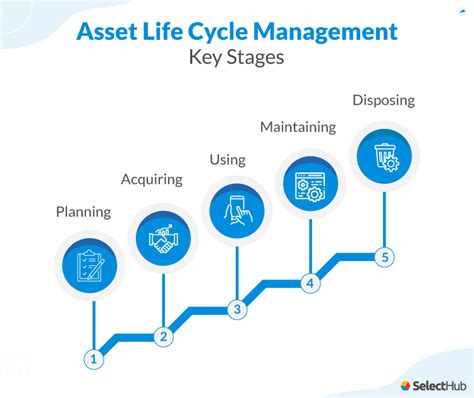 Asset Life Cycle Management
Key Stages

Planning
1

Acquiring
2

Using
3

Maintaining
4

Disposing
5

SelectHub